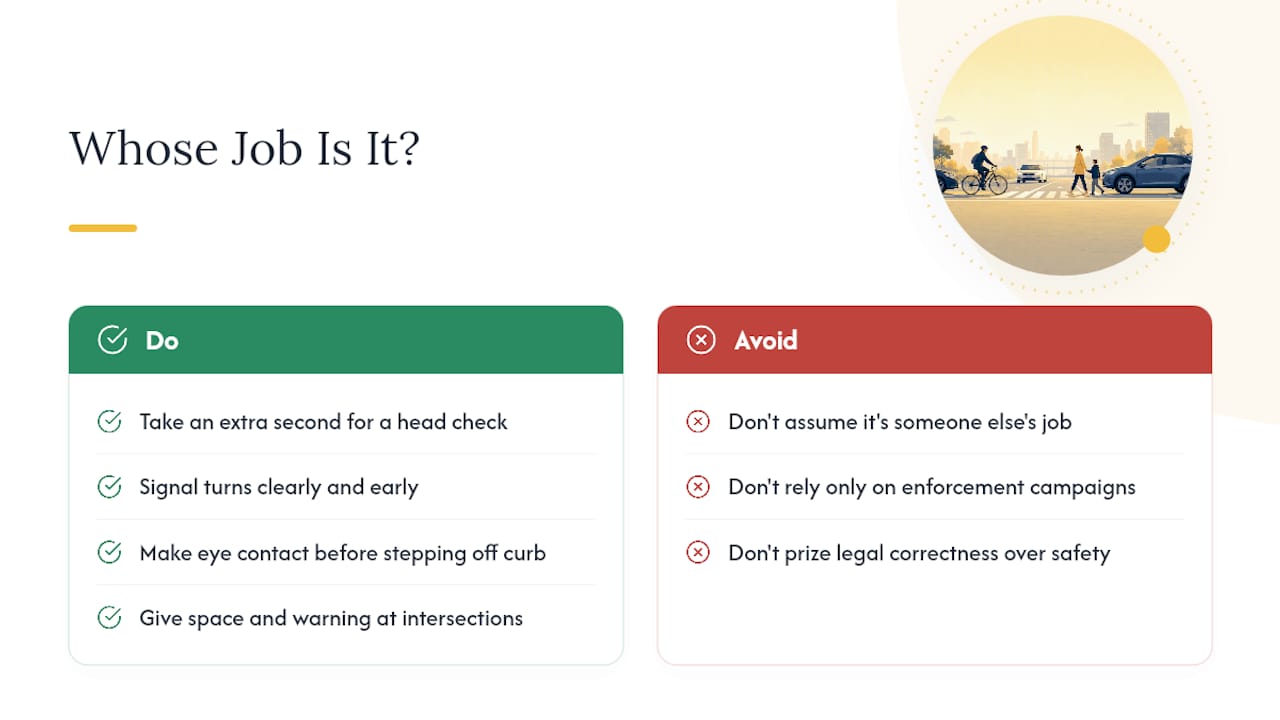 Whose Job Is It?

Do

Take an extra second for a head check

Signal turns clearly and early

Make eye contact before stepping off curb

Give space and warning at intersections

Avoid

Don't assume it's someone else's job

Don't rely only on enforcement campaigns

Don't prize legal correctness over safety